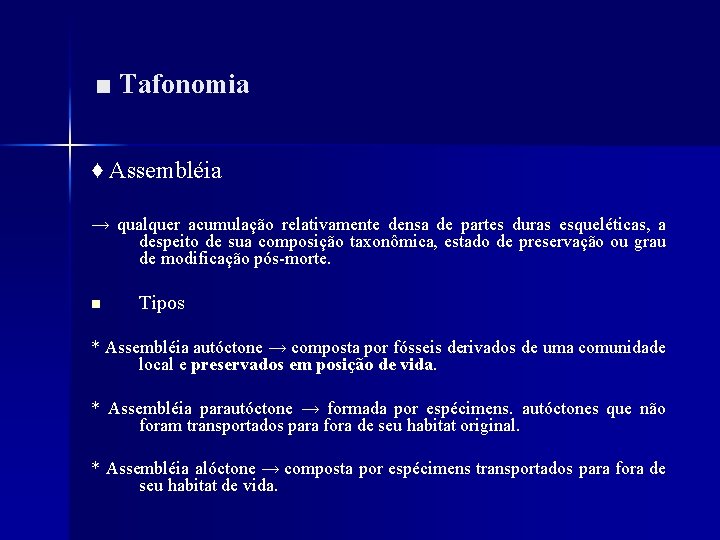 ■ Tafonomia

♦ Assembléia

→ qualquer acumulação relativamente densa de partes duras esqueléticas, a despeito de sua composição taxonômica, estado de preservação ou grau de modificação pós-morte.

■ Tipos

* Assembléia autóctone → composta por fósseis derivados de uma comunidade local e preservados em posição de vida.

* Assembléia parautóctone → formada por espécimens. autóctones que não foram transportados para fora de seu habitat original.

* Assembléia alóctone → composta por espécimens transportados para fora de seu habitat de vida.